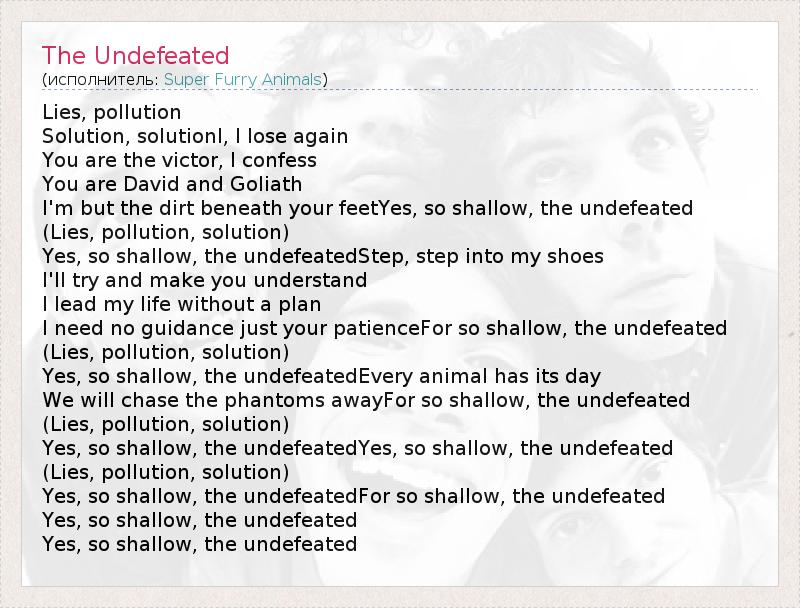 The Undefeated
(исполнитель: Super Furry Animals)

Lies, pollution
Solution, solutionI, I lose again
You are the victor, I confess
You are David and Goliath
I'm but the dirt beneath your feetYes, so shallow, the undefeated
(Lies, pollution, solution)
Yes, so shallow, the undefeatedStep, step into my shoes
I'll try and make you understand
I lead my life without a plan
I need no guidance just your patienceFor so shallow, the undefeated
(Lies, pollution, solution)
Yes, so shallow, the undefeatedEvery animal has its day
We will chase the phantoms awayFor so shallow, the undefeated
(Lies, pollution, solution)
Yes, so shallow, the undefeatedYes, so shallow, the undefeated
(Lies, pollution, solution)
Yes, so shallow, the undefeatedFor so shallow, the undefeated
Yes, so shallow, the undefeated
Yes, so shallow, the undefeated